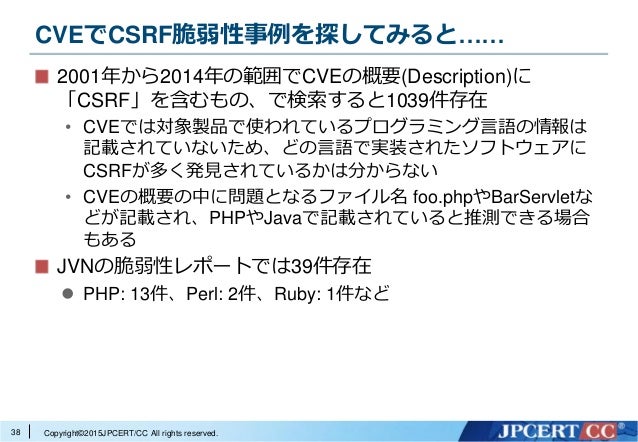 CVEでCSRF脆弱性事例を探してみると……

■ 2001年から2014年の範囲でCVEの概要(Description)に「CSRF」を含むもの、で検索すると1039件存在

• CVEでは対象製品で使われているプログラミング言語の情報は記載されていないため、どの言語で実装されたソフトウェアにCSRFが多く発見されているかは分からない

• CVEの概要の中に問題となるファイル名 foo.phpやBarServletなどが記載され、PHPやJavaで記載されていると推測できる場合もある

■ JVNの脆弱性レポートでは39件存在

● PHP: 13件、Perl: 2件、Ruby: 1件など

38 Copyright©2015JPCERT/CC All rights reserved.

JPCERT CC®